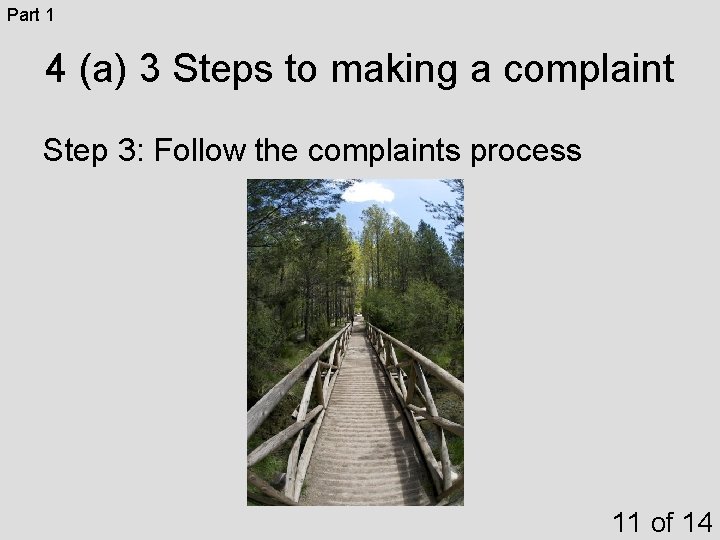 Part 1

4 (a) 3 Steps to making a complaint

Step 3: Follow the complaints process

11 of 14